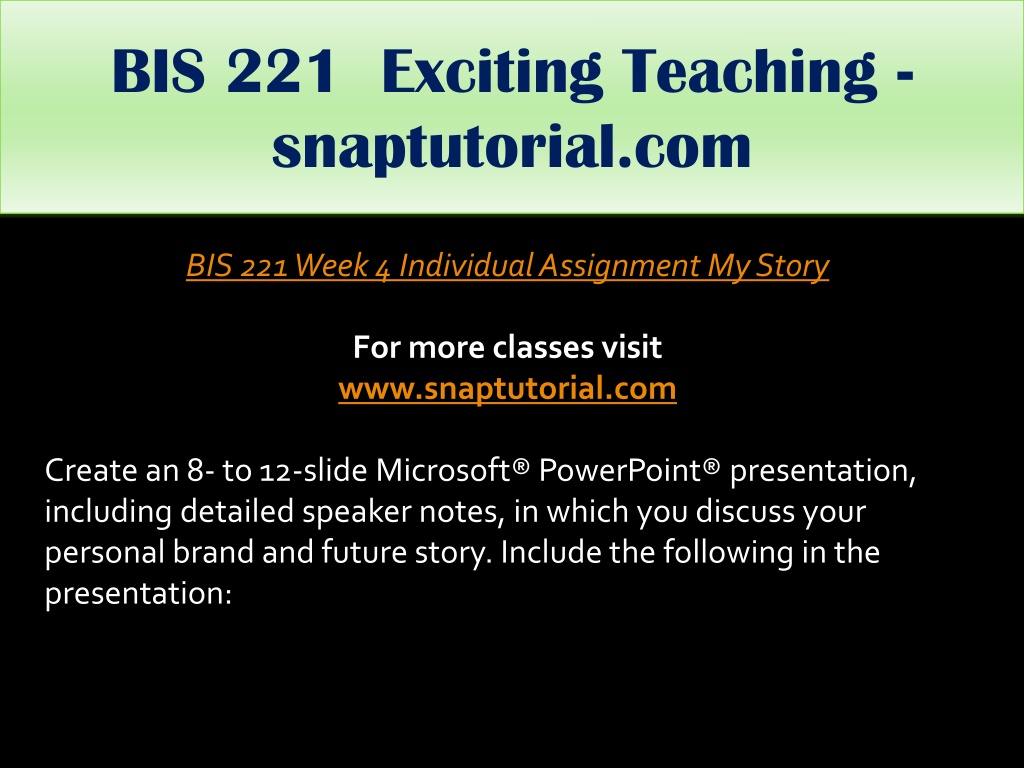 BIS 221 Exciting Teaching - snaptutorial.com

BIS 221 Week 4 Individual Assignment My Story

For more classes visit
www.snaptutorial.com

Create an 8- to 12-slide Microsoft® PowerPoint® presentation, including detailed speaker notes, in which you discuss your personal brand and future story. Include the following in the presentation: